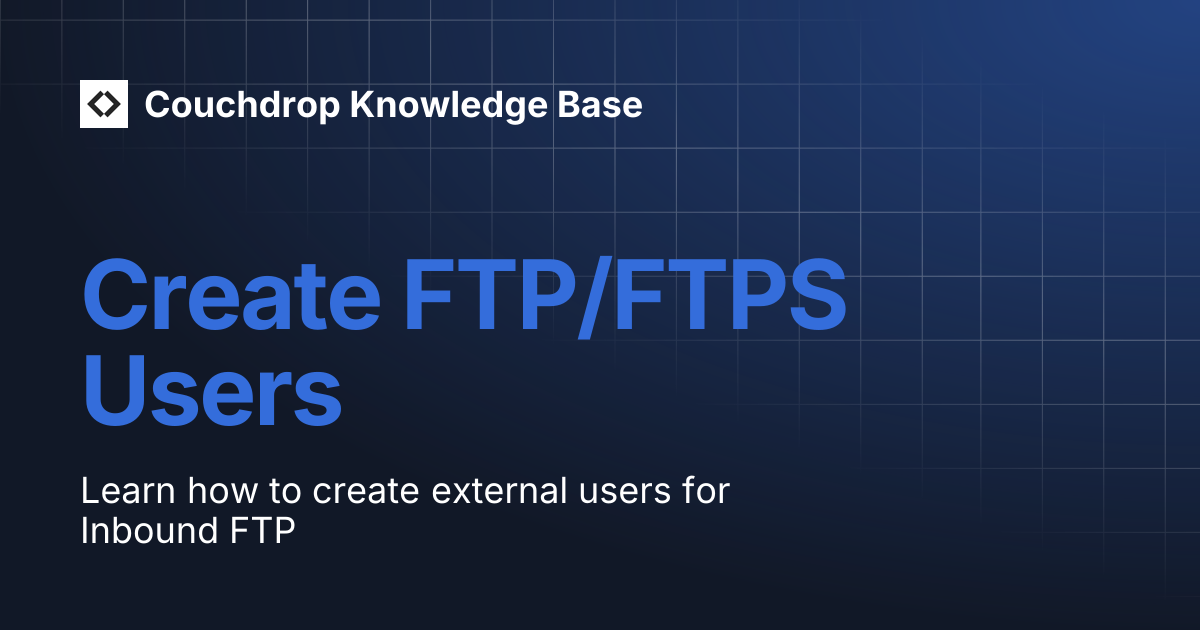 Couchdrop Knowledge Base

Create FTP/FTPS Users

Learn how to create external users for Inbound FTP